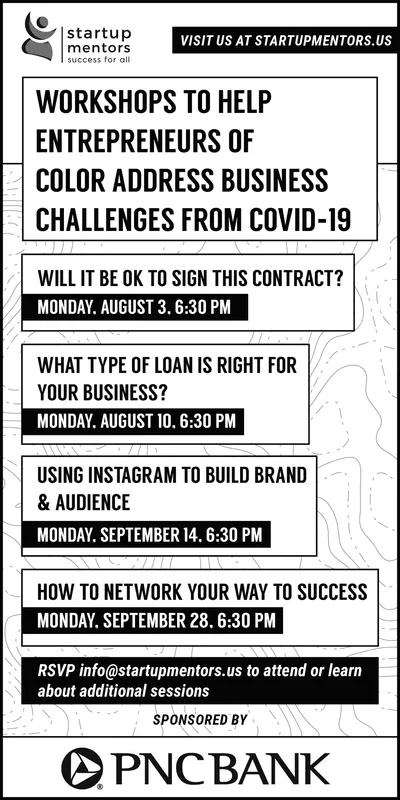 startup mentors
success for all

VISIT US AT STARTUPMENTORS.US

WORKSHOPS TO HELP ENTREPRENEURS OF COLOR ADDRESS BUSINESS CHALLENGES FROM COVID-19

WILL IT BE OK TO SIGN THIS CONTRACT?
MONDAY, AUGUST 3, 6:30 PM

WHAT TYPE OF LOAN IS RIGHT FOR YOUR BUSINESS?
MONDAY, AUGUST 10, 6:30 PM

USING INSTAGRAM TO BUILD BRAND & AUDIENCE
MONDAY, SEPTEMBER 14, 6:30 PM

HOW TO NETWORK YOUR WAY TO SUCCESS
MONDAY, SEPTEMBER 28, 6:30 PM

RSVP info@startupmentors.us to attend or learn about additional sessions

SPONSORED BY

PNC BANK